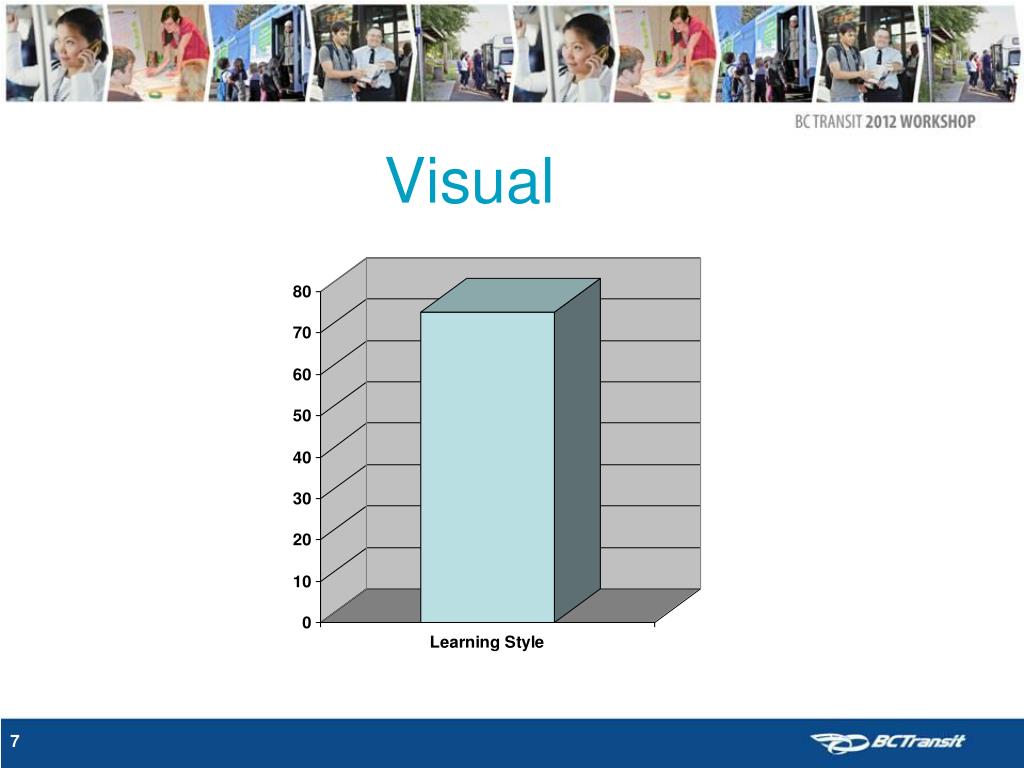 BC TRANSIT 2012 WORKSHOP

Visual

80
70
60
50
40
30
20
10
0

Learning Style

7

BCTransit